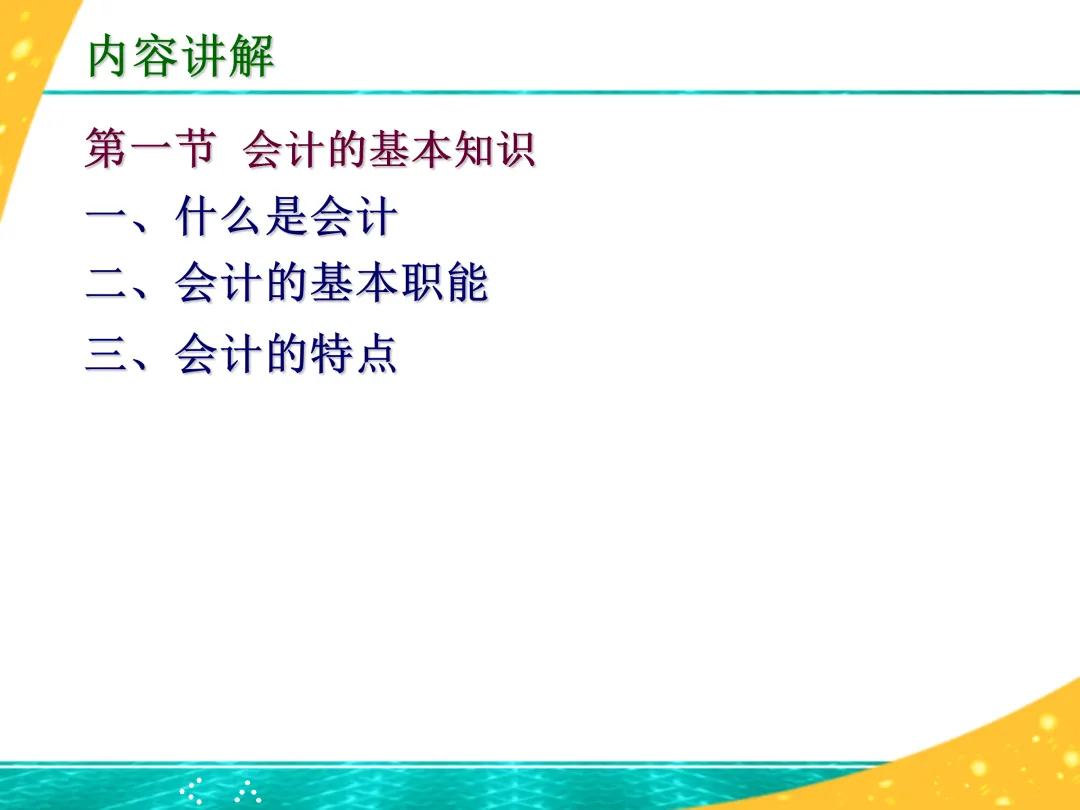 内容讲解

第一节 会计的基本知识

一、什么是会计

二、会计的基本职能

三、会计的特点